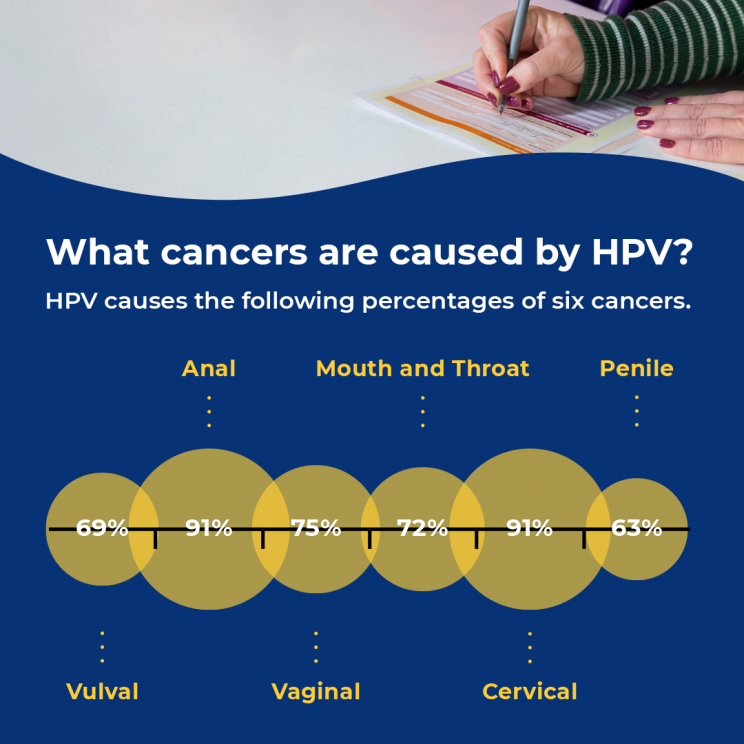 What cancers are caused by HPV?

HPV causes the following percentages of six cancers.

Anal

Mouth and Throat

Penile

69%

91%

75%

72%

91%

63%

Vulval

Vaginal

Cervical